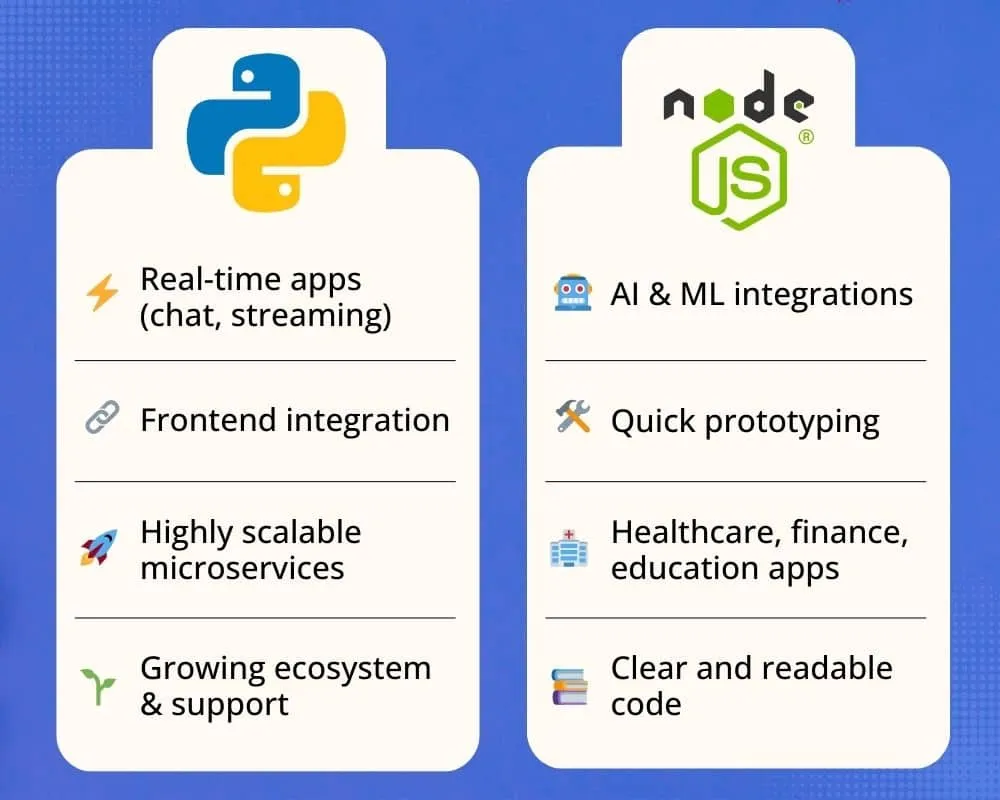 Real-time apps (chat, streaming)

Frontend integration

Highly scalable microservices

Growing ecosystem & support

node JS ®

AI & ML integrations

Quick prototyping

Healthcare, finance, education apps

Clear and readable code